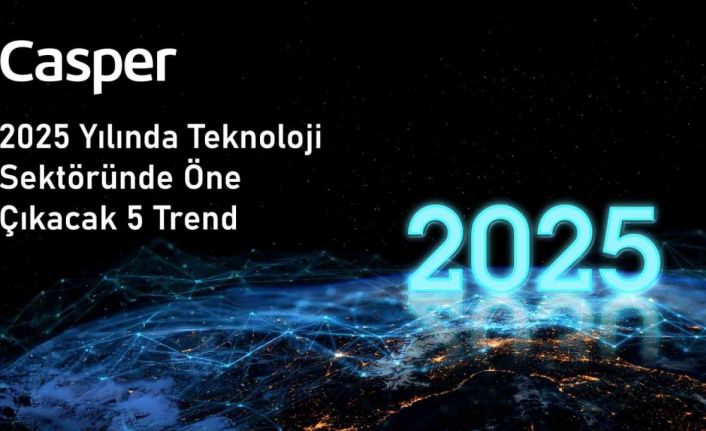 Casper

2025 Yılında Teknoloji Sektöründe Öne Çıkacak 5 Trend

2025